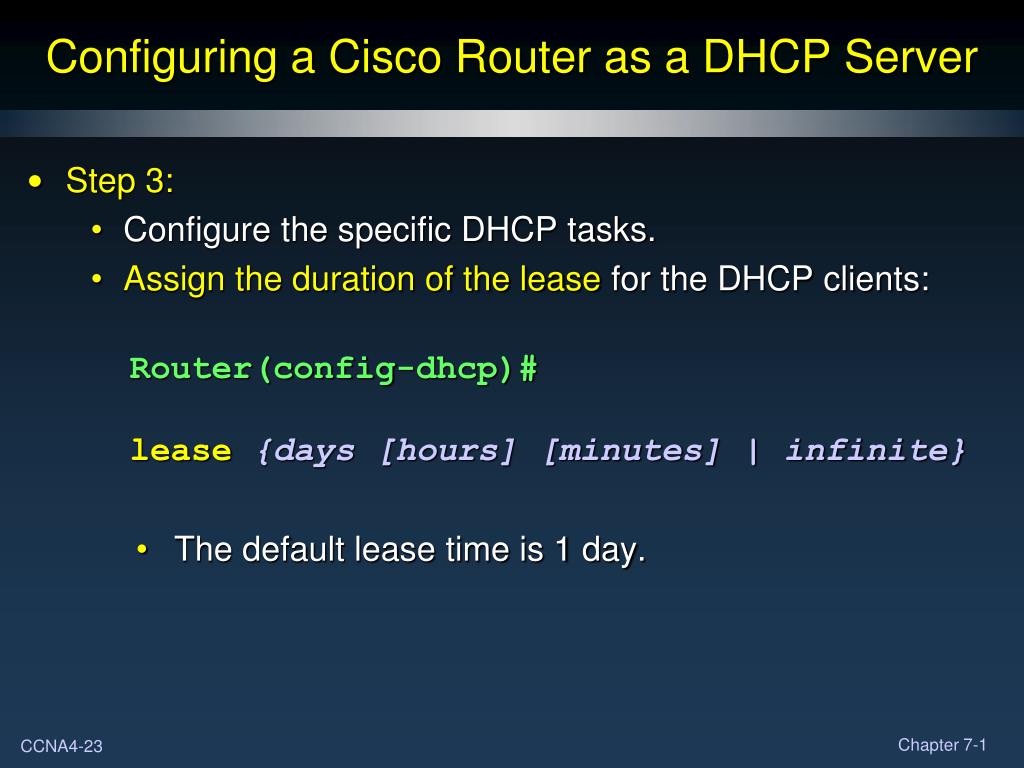 Configuring a Cisco Router as a DHCP Server

• Step 3:
• Configure the specific DHCP tasks.
• Assign the duration of the lease for the DHCP clients:

Router(config-dhcp)#

lease {days [hours] [minutes] | infinite}

• The default lease time is 1 day.

CCNA4-23

Chapter 7-1